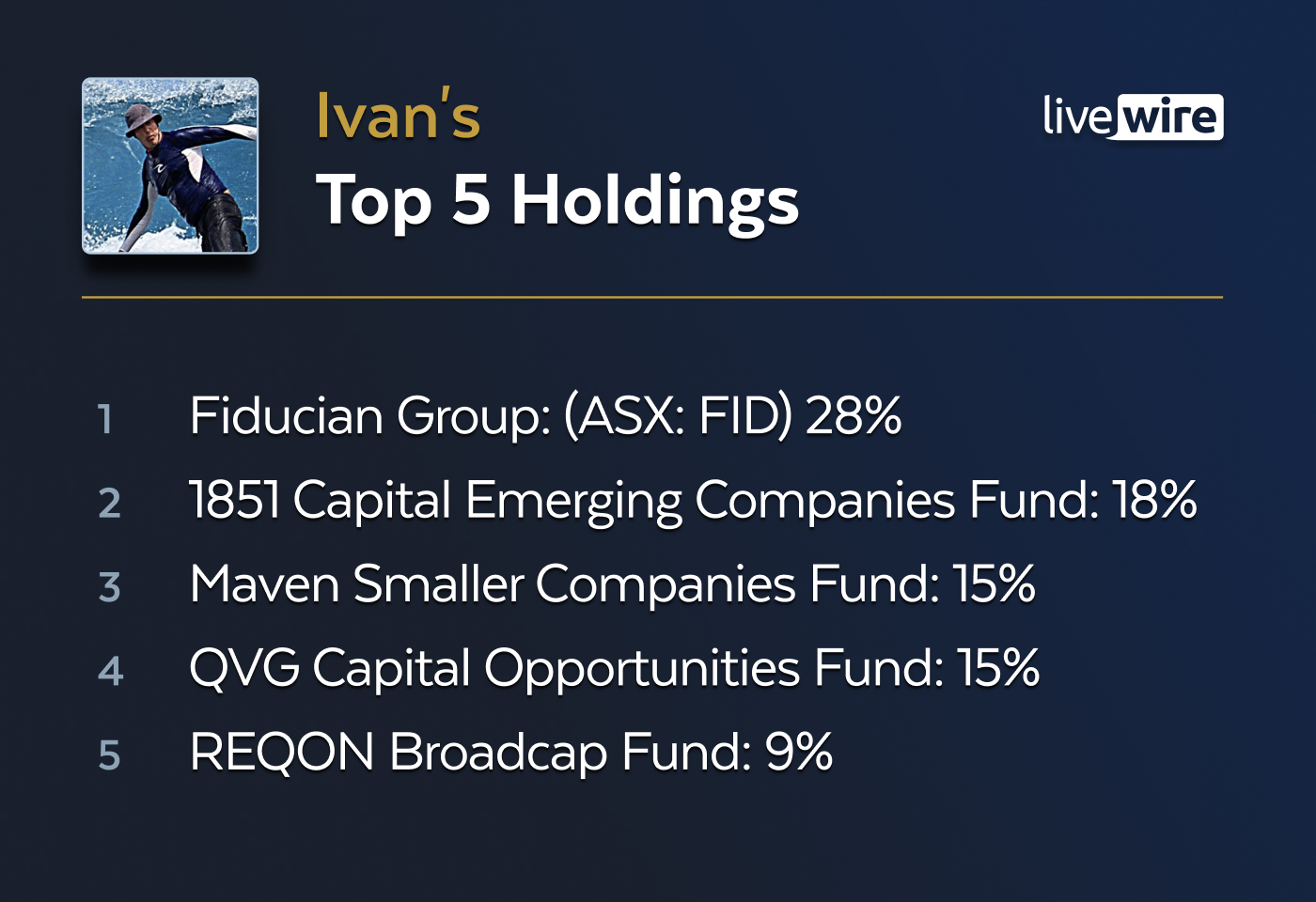 Ivan's
Top 5 Holdings

livewire

1 Fiducian Group: (ASX: FID) 28%
2 1851 Capital Emerging Companies Fund: 18%
3 Maven Smaller Companies Fund: 15%
4 QVG Capital Opportunities Fund: 15%
5 REQON Broadcap Fund: 9%